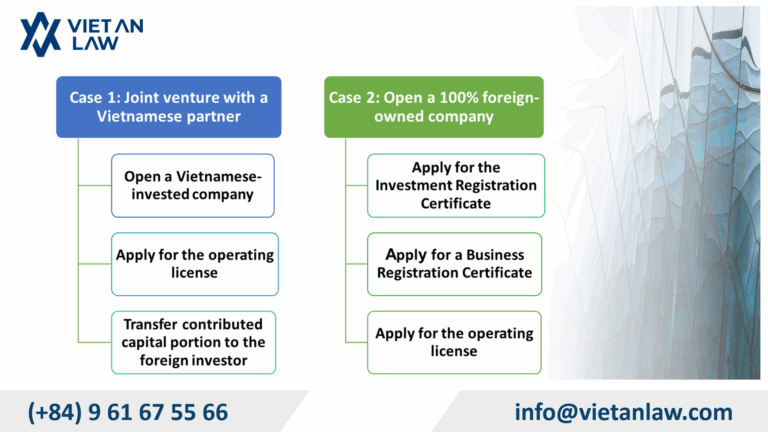 VIET AN LAW

Case 1: Joint venture with a Vietnamese partner

Open a Vietnamese-invested company

Apply for the operating license

Transfer contributed capital portion to the foreign investor

Case 2: Open a 100% foreign-owned company

Apply for the Investment Registration Certificate

Apply for a Business Registration Certificate

Apply for the operating license

(+84) 9 61 67 55 66

info@vietanlaw.com